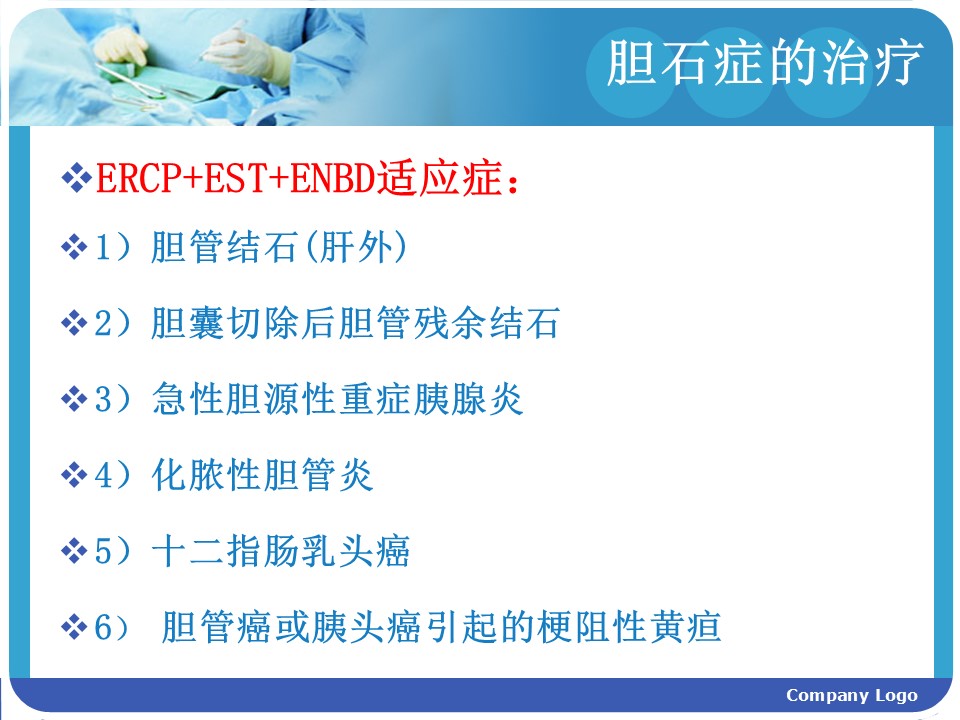 胆石症的治疗

❖ERCP+EST+ENBD适应症：

❖1）胆管结石(肝外)

❖2）胆囊切除后胆管残余结石

❖3）急性胆源性重症胰腺炎

❖4）化脓性胆管炎

❖5）十二指肠乳头癌

❖6） 胆管癌或胰头癌引起的梗阻性黄疸

Company Logo